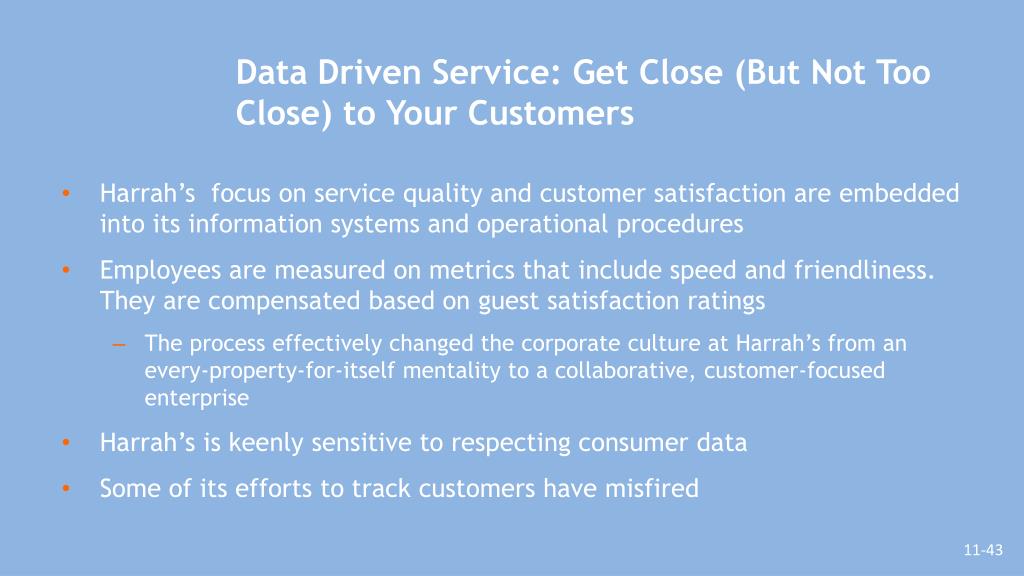 Data Driven Service: Get Close (But Not Too Close) to Your Customers

• Harrah’s  focus on service quality and customer satisfaction are embedded into its information systems and operational procedures

• Employees are measured on metrics that include speed and friendliness. They are compensated based on guest satisfaction ratings

– The process effectively changed the corporate culture at Harrah’s from an every-property-for-itself mentality to a collaborative, customer-focused enterprise

• Harrah’s is keenly sensitive to respecting consumer data

• Some of its efforts to track customers have misfired

11-43